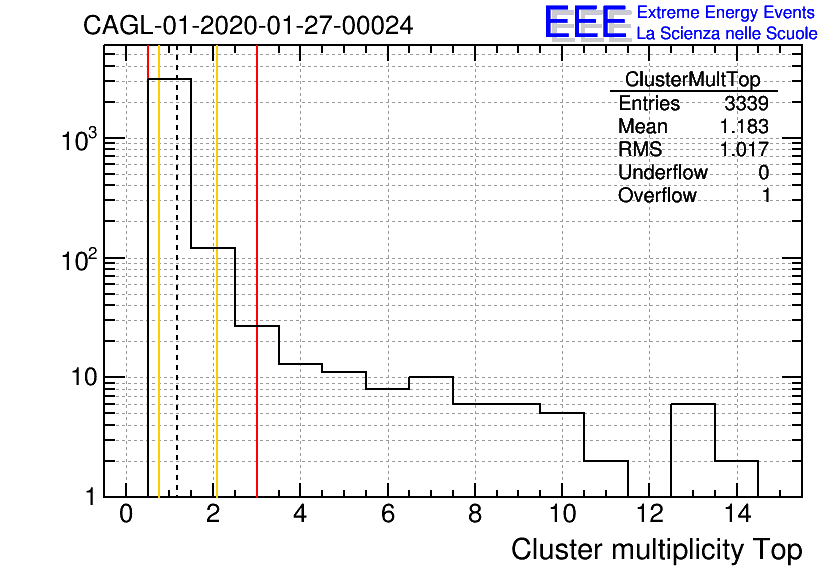 CAGL-01-2020-01-27-00024

EEE Extreme Energy Events
La Scienza nelle Scuole

| ClusterMultTop | |
|---|---|
| Entries | 3339 |
| Mean | 1.183 |
| RMS | 1.017 |
| Underflow | 0 |
| Overflow | 1 |

$10^3$
$10^2$
10
1

0 2 4 6 8 10 12 14

Cluster multiplicity Top